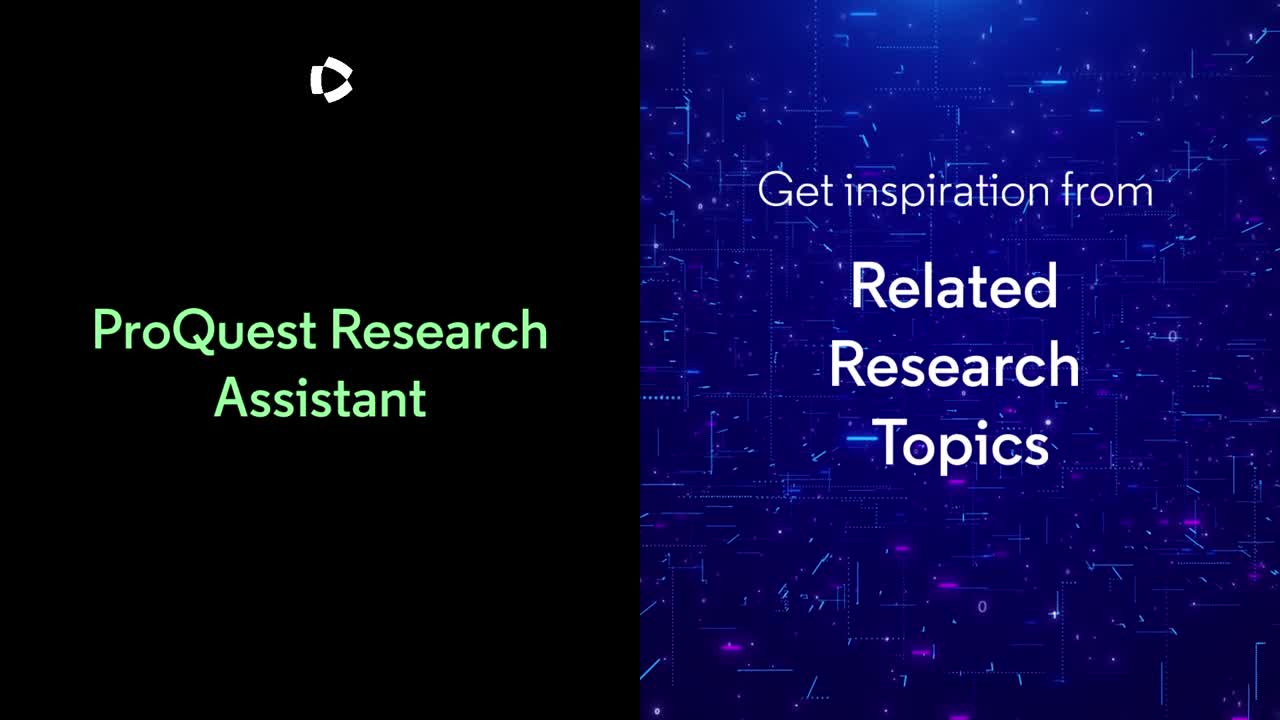 ProQuest Research Assistant

Get inspiration from

Related Research Topics